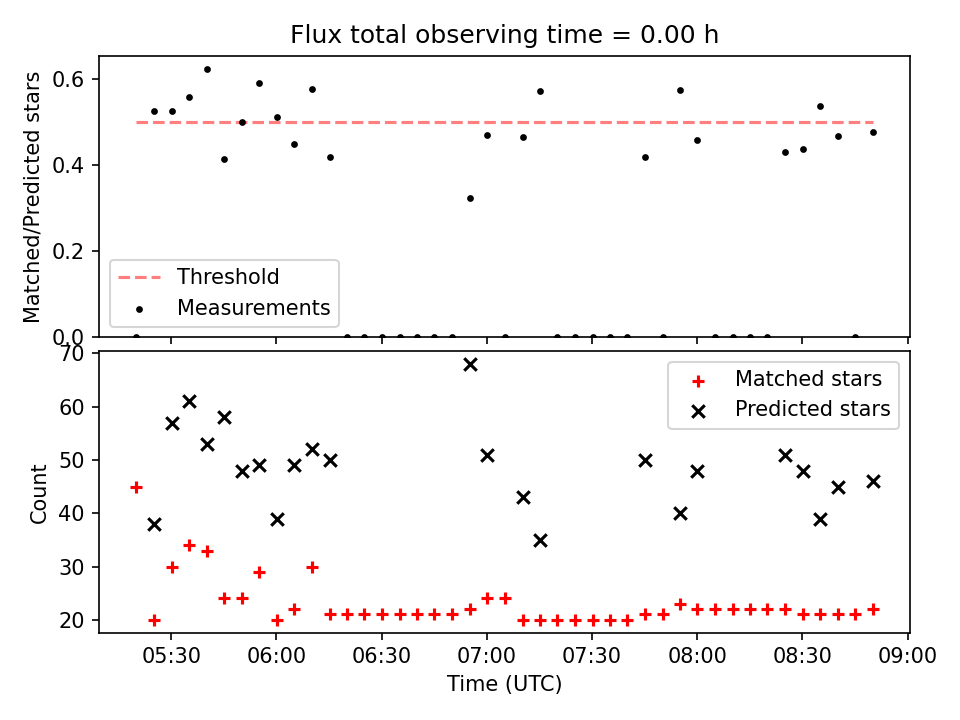 Flux total observing time = 0.00 h

Matched/Predicted stars

0.6
0.4
0.2
0.0

Threshold
Measurements

Count

70
60
50
40
30
20

Matched stars
Predicted stars

05:30
06:00
06:30
07:00
07:30
08:00
08:30
09:00

Time (UTC)